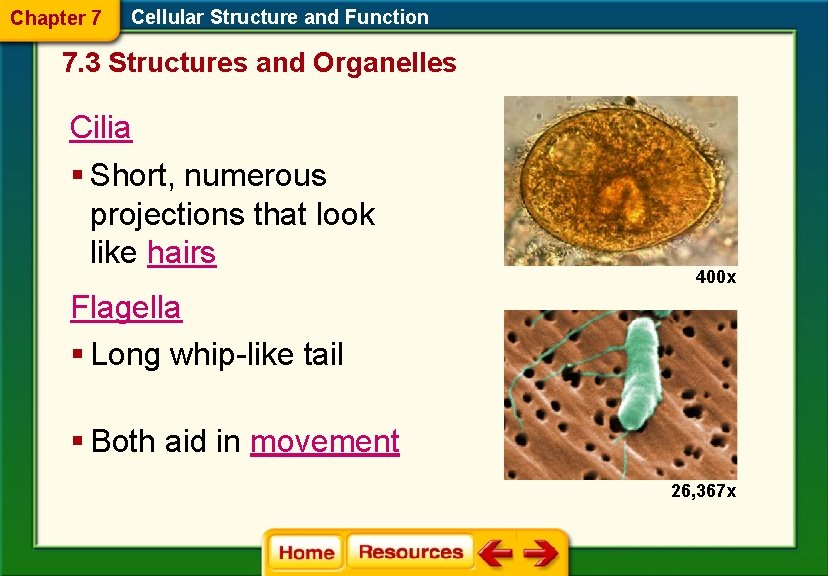 Chapter 7 Cellular Structure and Function

7.3 Structures and Organelles

Cilia

▪ Short, numerous projections that look like hairs

400x

Flagella

▪ Long whip-like tail

▪ Both aid in movement

26,367x

Home Resources